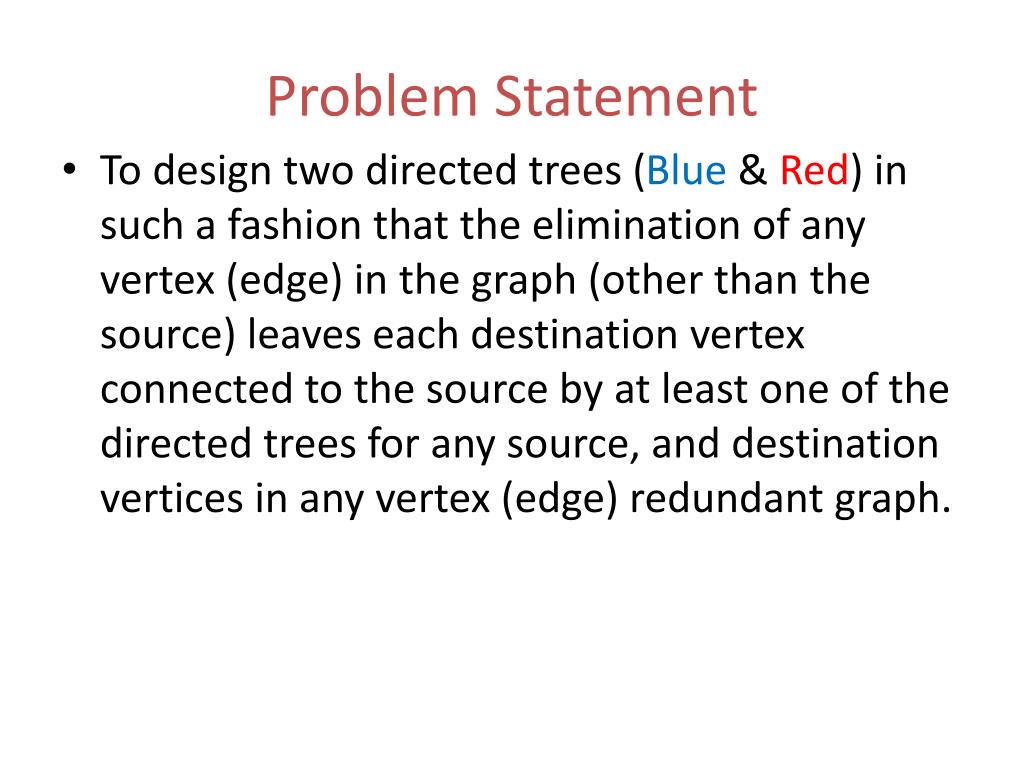 Problem Statement

• To design two directed trees (Blue & Red) in such a fashion that the elimination of any vertex (edge) in the graph (other than the source) leaves each destination vertex connected to the source by at least one of the directed trees for any source, and destination vertices in any vertex (edge) redundant graph.